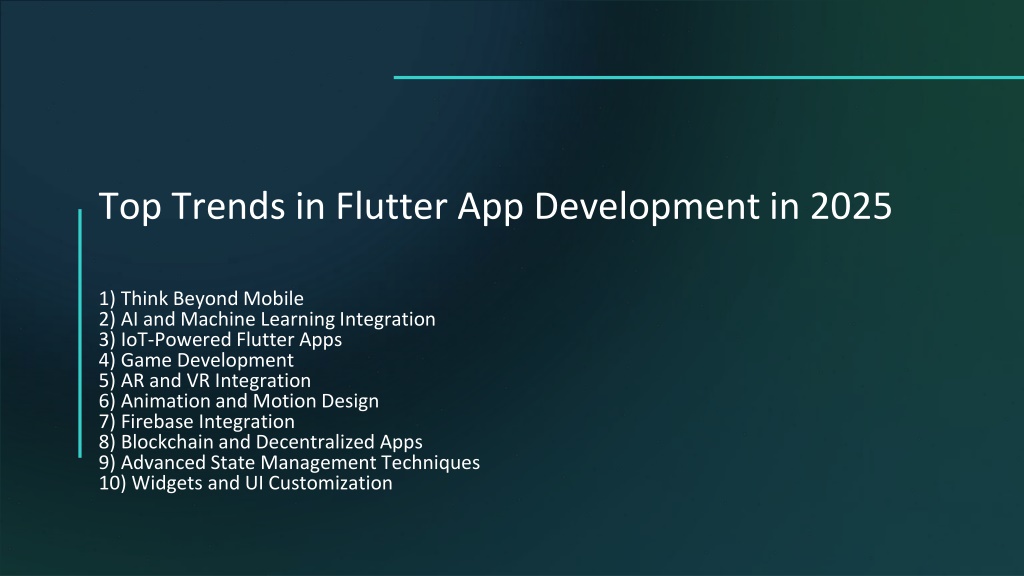 Top Trends in Flutter App Development in 2025

1) Think Beyond Mobile
2) AI and Machine Learning Integration
3) IoT-Powered Flutter Apps
4) Game Development
5) AR and VR Integration
6) Animation and Motion Design
7) Firebase Integration
8) Blockchain and Decentralized Apps
9) Advanced State Management Techniques
10) Widgets and UI Customization